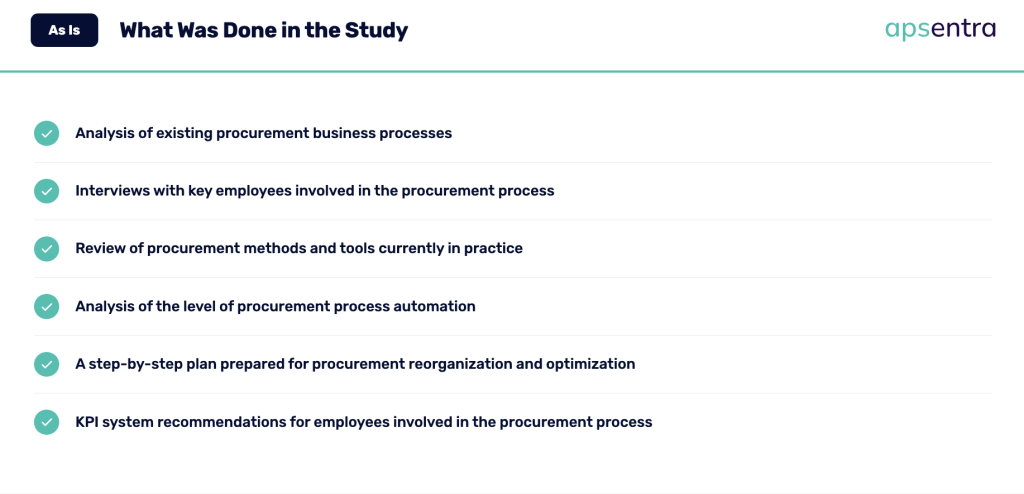 As Is

What Was Done in the Study

apsentra

Analysis of existing procurement business processes

Interviews with key employees involved in the procurement process

Review of procurement methods and tools currently in practice

Analysis of the level of procurement process automation

A step-by-step plan prepared for procurement reorganization and optimization

KPI system recommendations for employees involved in the procurement process